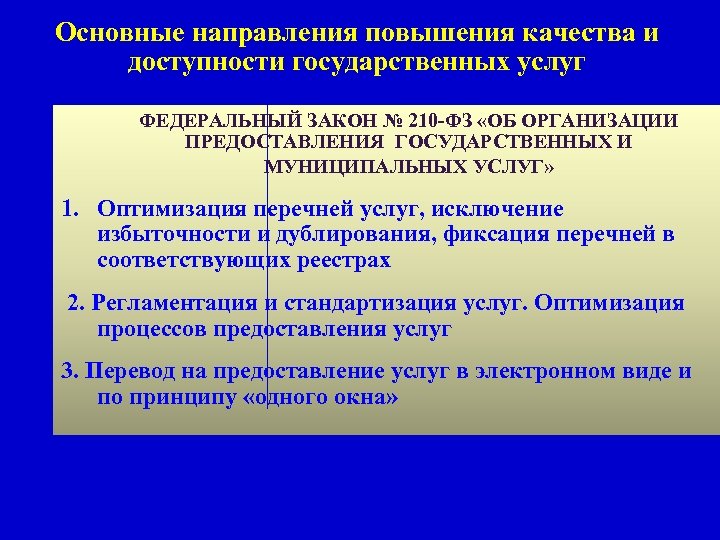 Основные направления повышения качества и доступности государственных услуг

ФЕДЕРАЛЬНЫЙ ЗАКОН № 210-ФЗ «ОБ ОРГАНИЗАЦИИ ПРЕДОСТАВЛЕНИЯ ГОСУДАРСТВЕННЫХ И МУНИЦИПАЛЬНЫХ УСЛУГ»

1. Оптимизация перечней услуг, исключение избыточности и дублирования, фиксация перечней в соответствующих реестрах

2. Регламентация и стандартизация услуг. Оптимизация процессов предоставления услуг

3. Перевод на предоставление услуг в электронном виде и по принципу «одного окна»